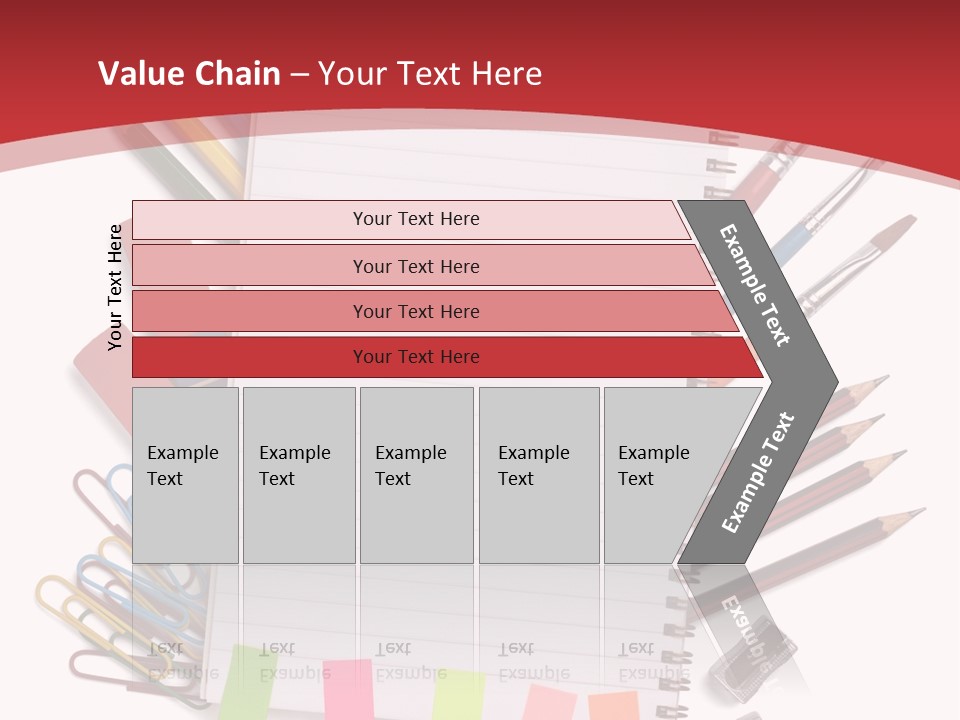 Value Chain – Your Text Here

Your Text Here

Your Text Here

Your Text Here

Your Text Here

Your Text Here

Example Text

Example Text

Example Text

Example Text

Example Text

Example Text

Example Text